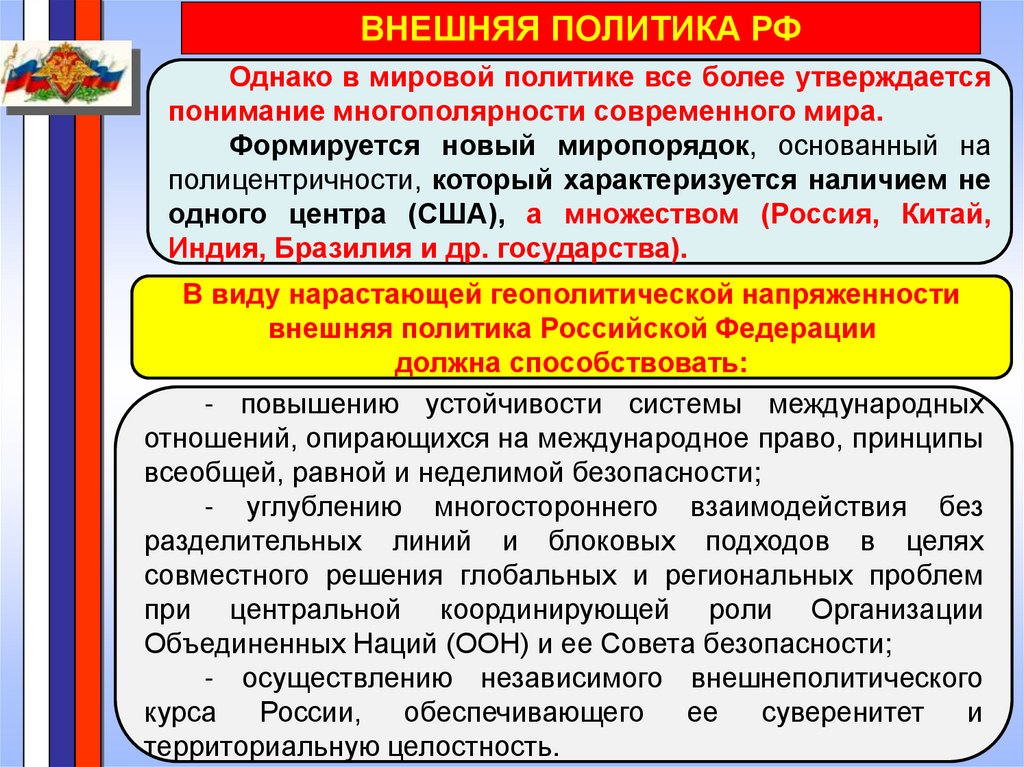 ВНЕШНЯЯ ПОЛИТИКА РФ

Однако в мировой политике все более утверждается понимание многополярности современного мира.

Формируется новый миропорядок, основанный на полицентричности, который характеризуется наличием не одного центра (США), а множеством (Россия, Китай, Индия, Бразилия и др. государства).

В виду нарастающей геополитической напряженности внешняя политика Российской Федерации должна способствовать:

- повышению устойчивости системы международных отношений, опирающихся на международное право, принципы всеобщей, равной и неделимой безопасности;

- углублению многостороннего взаимодействия без разделительных линий и блоковых подходов в целях совместного решения глобальных и региональных проблем при центральной координирующей роли Организации Объединенных Наций (ООН) и ее Совета безопасности;

- осуществлению независимого внешнеполитического курса России, обеспечивающего ее суверенитет и территориальную целостность.